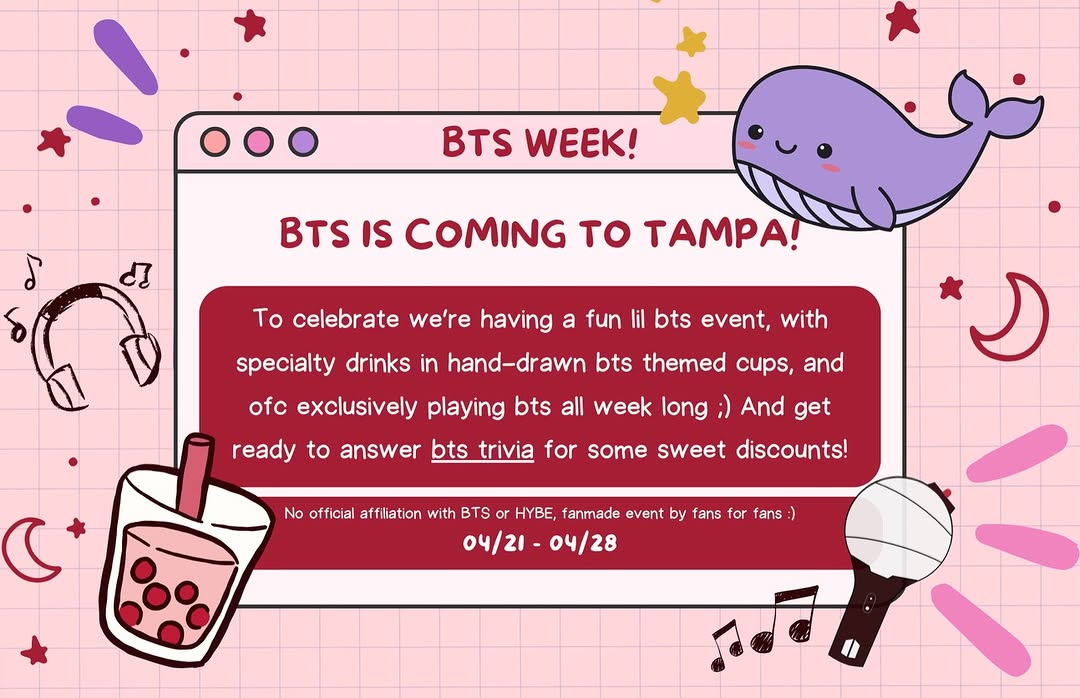 BTS WEEK!

BTS IS COMING TO TAMPA!

To celebrate we're having a fun lil bts event, with specialty drinks in hand-drawn bts themed cups, and ofc exclusively playing bts all week long ;) And get ready to answer bts trivia for some sweet discounts!

No official affiliation with BTS or HYBE, fanmade event by fans for fans :)

04/21 - 04/28